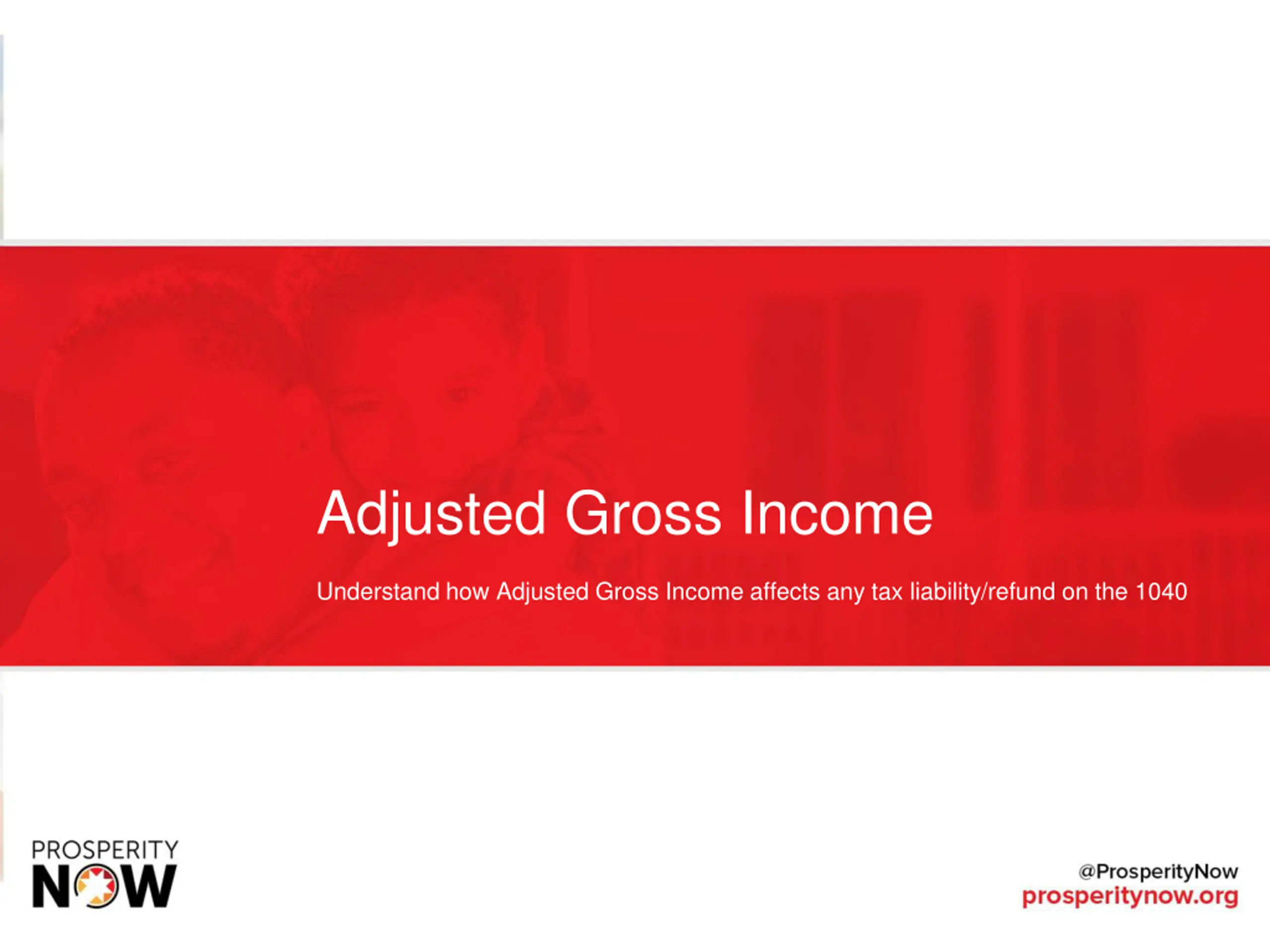 Adjusted Gross Income

Understand how Adjusted Gross Income affects any tax liability/refund on the 1040

PROSPERITY
NOW

@ProsperityNow
prosperitynow.org